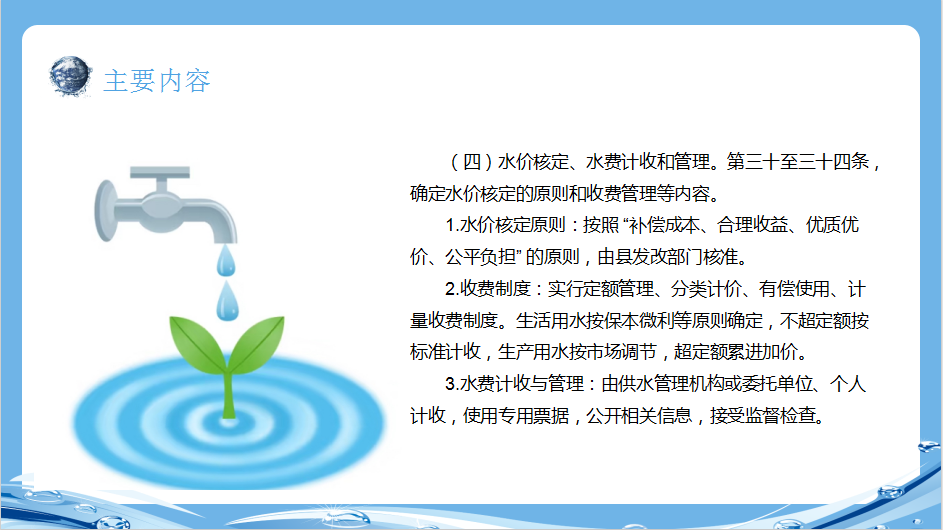 主要内容

（四）水价核定、水费计收和管理。第三十至三十四条，确定水价核定的原则和收费管理等内容。

1.水价核定原则：按照“补偿成本、合理收益、优质优价、公平负担”的原则，由县发改部门核准。

2.收费制度：实行定额管理、分类计价、有偿使用、计量收费制度。生活用水按保本微利等原则确定，不超定额按标准计收，生产用水按市场调节，超定额累进加价。

3.水费计收与管理：由供水管理机构或委托单位、个人计收，使用专用票据，公开相关信息，接受监督检查。